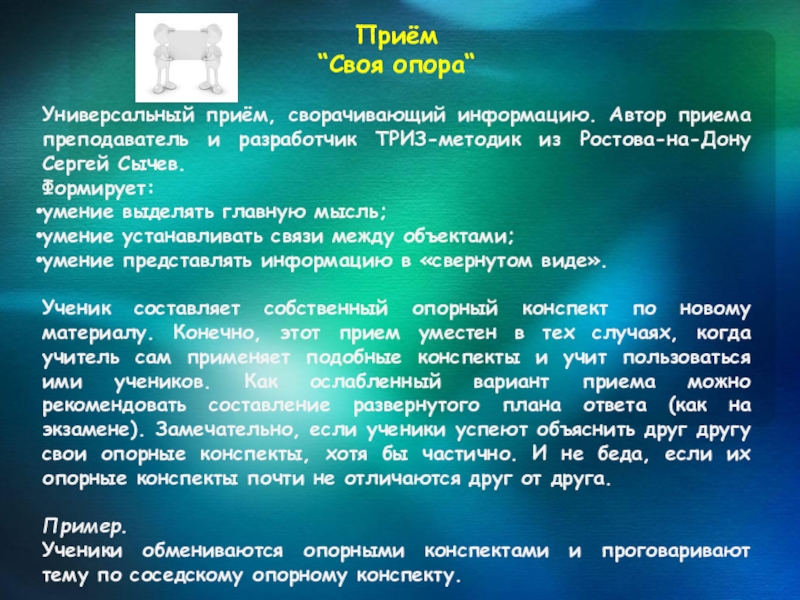 Приём
“Своя опора“

Универсальный приём, сворачивающий информацию. Автор приема преподаватель и разработчик ТРИЗ-методик из Ростова-на-Дону Сергей Сычев.
Формирует:
•умение выделять главную мысль;
•умение устанавливать связи между объектами;
•умение представлять информацию в «свернутом виде».

Ученик составляет собственный опорный конспект по новому материалу. Конечно, этот прием уместен в тех случаях, когда учитель сам применяет подобные конспекты и учит пользоваться ими учеников. Как ослабленный вариант приема можно рекомендовать составление развернутого плана ответа (как на экзамене). Замечательно, если ученики успеют объяснить друг другу свои опорные конспекты, хотя бы частично. И не беда, если их опорные конспекты почти не отличаются друг от друга.

Пример.
Ученики обмениваются опорными конспектами и проговаривают тему по соседскому опорному конспекту.